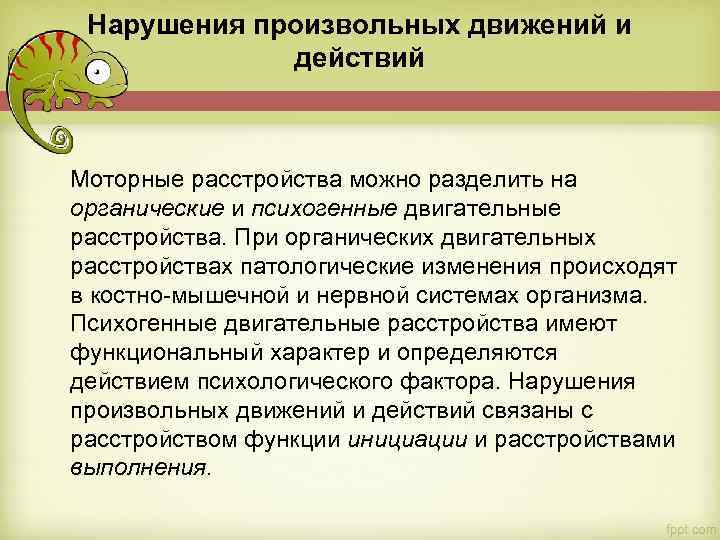 Нарушения произвольных движений и действий

Моторные расстройства можно разделить на органические и психогенные двигательные расстройства. При органических двигательных расстройствах патологические изменения происходят в костно-мышечной и нервной системах организма. Психогенные двигательные расстройства имеют функциональный характер и определяются действием психологического фактора. Нарушения произвольных движений и действий связаны с расстройством функции инициации и расстройствами выполнения.

fppt.com